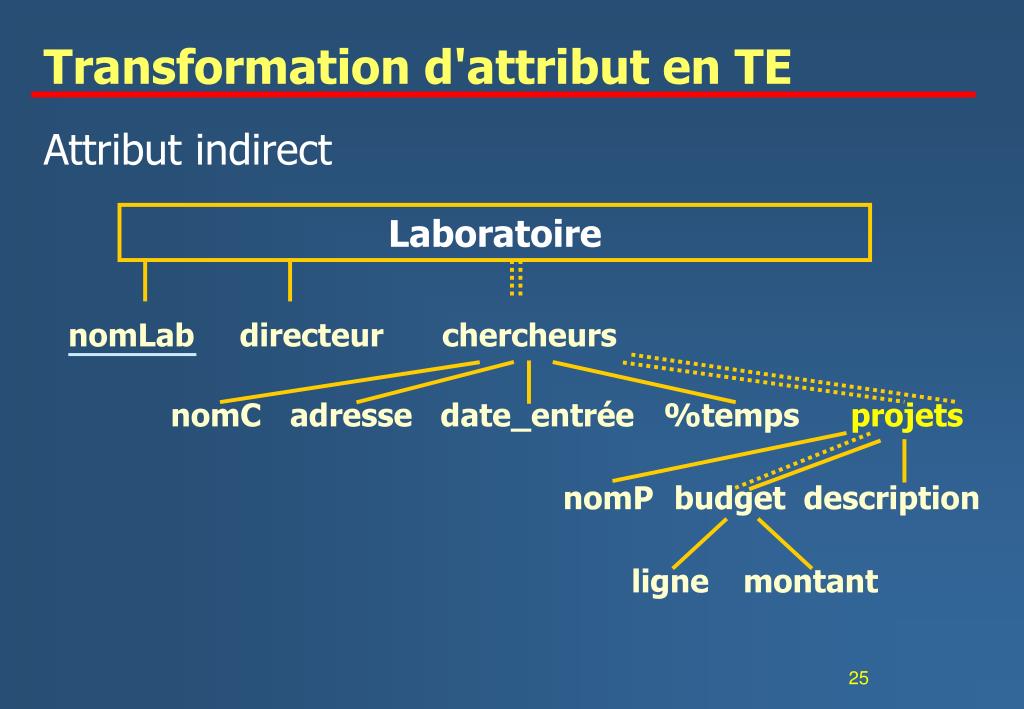 Transformation d'attribut en TE

Attribut indirect

Laboratoire

nomLab directeur chercheurs

nomC adresse date_entrée %temps projets

nomP budget description

ligne montant

25